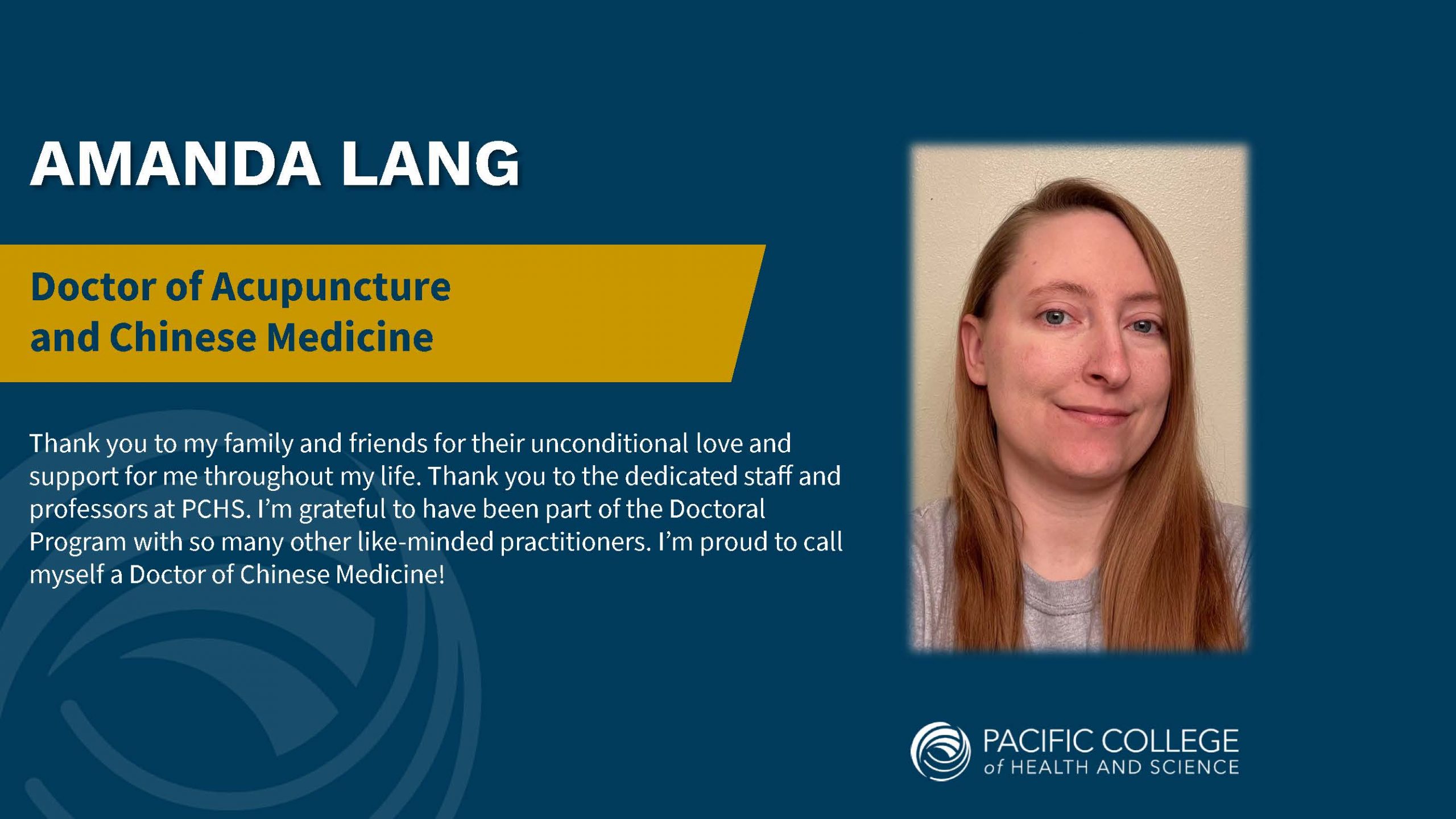 AMANDA LANG

Doctor of Acupuncture and Chinese Medicine

Thank you to my family and friends for their unconditional love and support for me throughout my life. Thank you to the dedicated staff and professors at PCHS. I'm grateful to have been part of the Doctoral Program with so many other like-minded practitioners. I'm proud to call myself a Doctor of Chinese Medicine!

PACIFIC COLLEGE of HEALTH AND SCIENCE